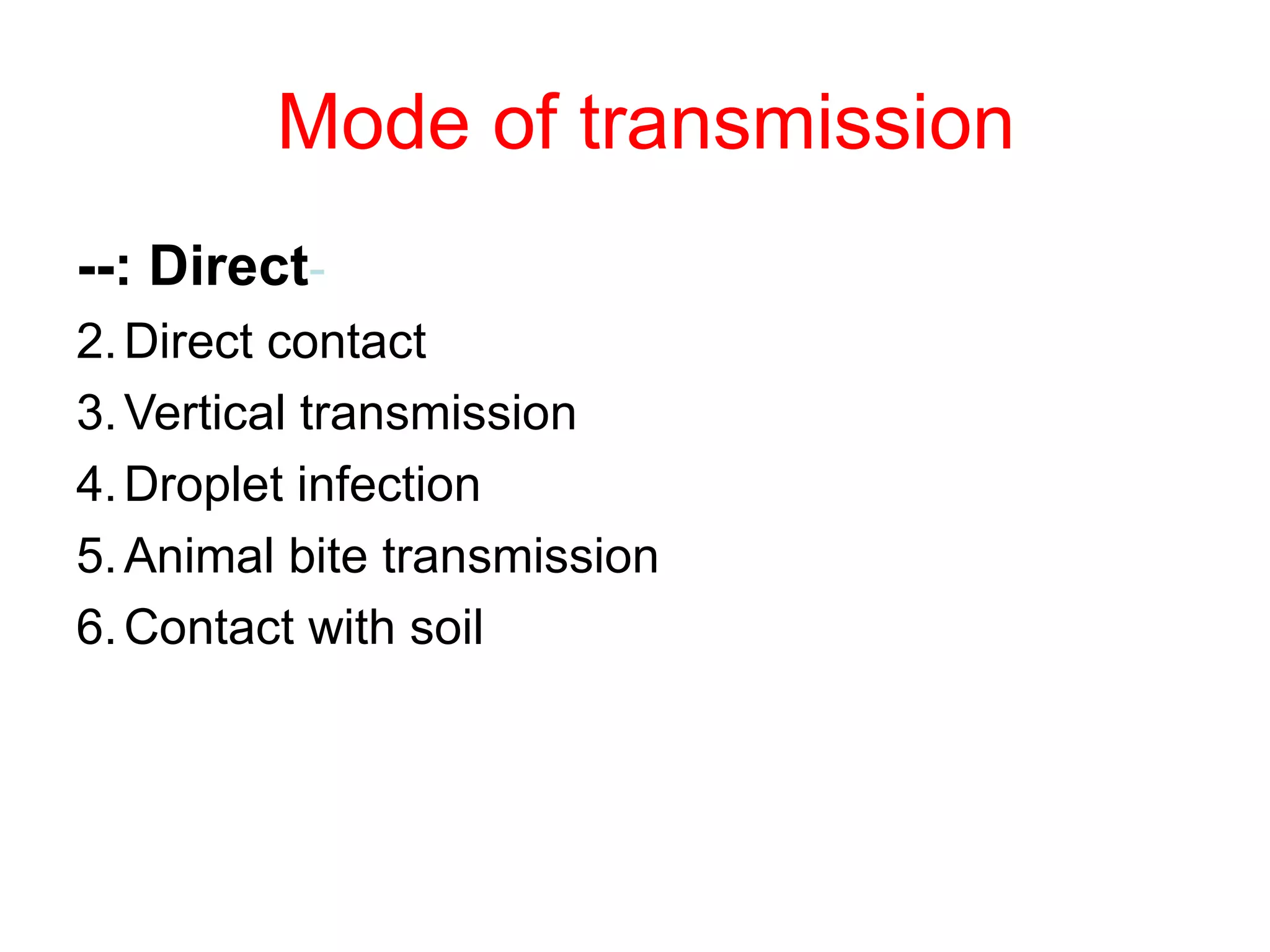 Mode of transmission

--: Direct-

2. Direct contact
3. Vertical transmission
4. Droplet infection
5. Animal bite transmission
6. Contact with soil